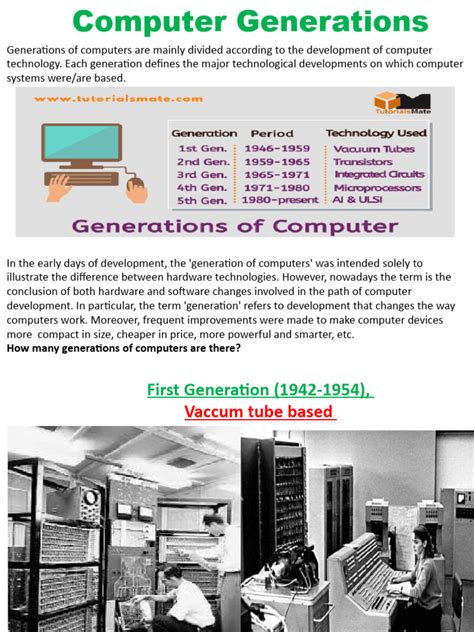 Computer Generations

Generations of computers are mainly divided according to the development of computer technology. Each generation defines the major technological developments on which computer systems were/are based.

www.tutorialsmate.com

TutorialsMate

| Generation | Period | Technology Used |
|---|---|---|
| 1st Gen. | 1946-1959 | Vacuum Tubes |
| 2nd Gen. | 1959-1965 | Transistors |
| 3rd Gen. | 1965-1971 | Integrated Circuits |
| 4th Gen. | 1971-1980 | Microprocessors |
| 5th Gen. | 1980-present | AI & ULSI |

Generations of Computer

In the early days of development, the 'generation of computers' was intended solely to illustrate the difference between hardware technologies. However, nowadays the term is the conclusion of both hardware and software changes involved in the path of computer development. In particular, the term 'generation' refers to development that changes the way computers work. Moreover, frequent improvements were made to make computer devices more compact in size, cheaper in price, more powerful and smarter, etc.
How many generations of computers are there?

First Generation (1942-1954),
Vaccum tube based